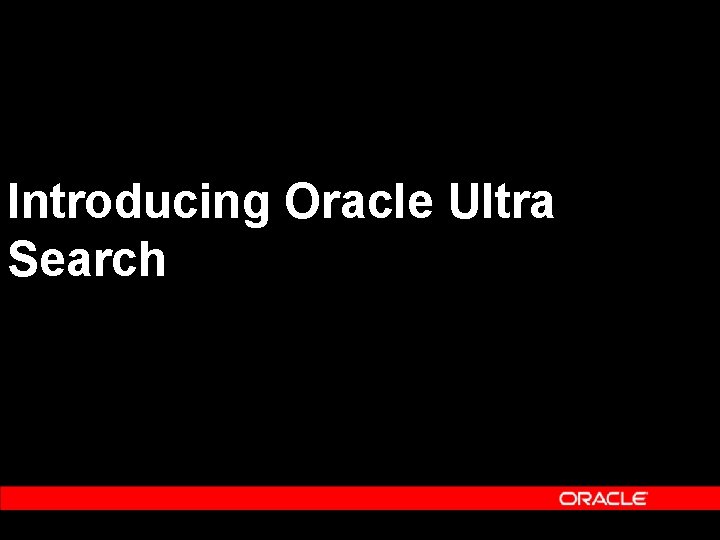 Introducing Oracle Ultra Search

ORACLE